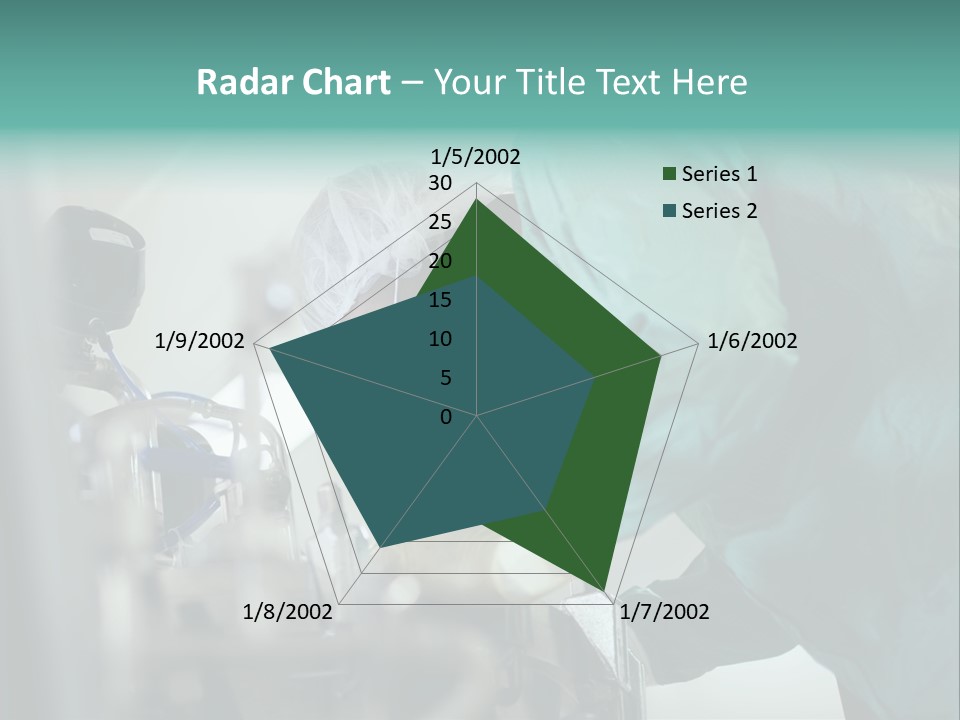 Radar Chart – Your Title Text Here

1/5/2002
30
25
20
15
10
5
0
1/6/2002
1/7/2002
1/8/2002
1/9/2002

Series 1
Series 2